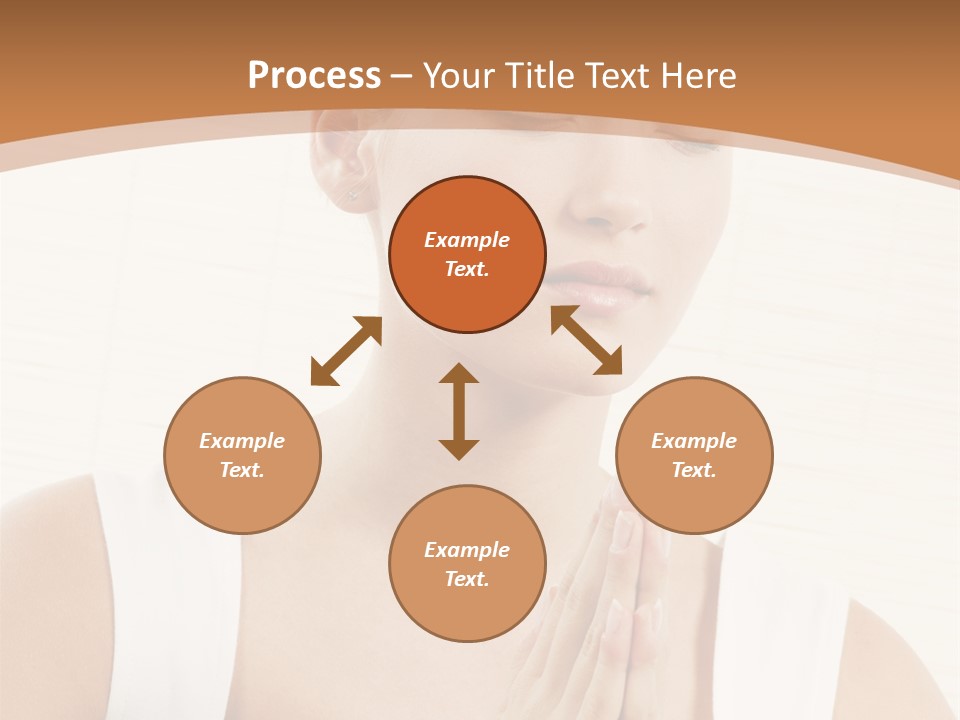 Process – Your Title Text Here

Example Text.

Example Text.

Example Text.

Example Text.